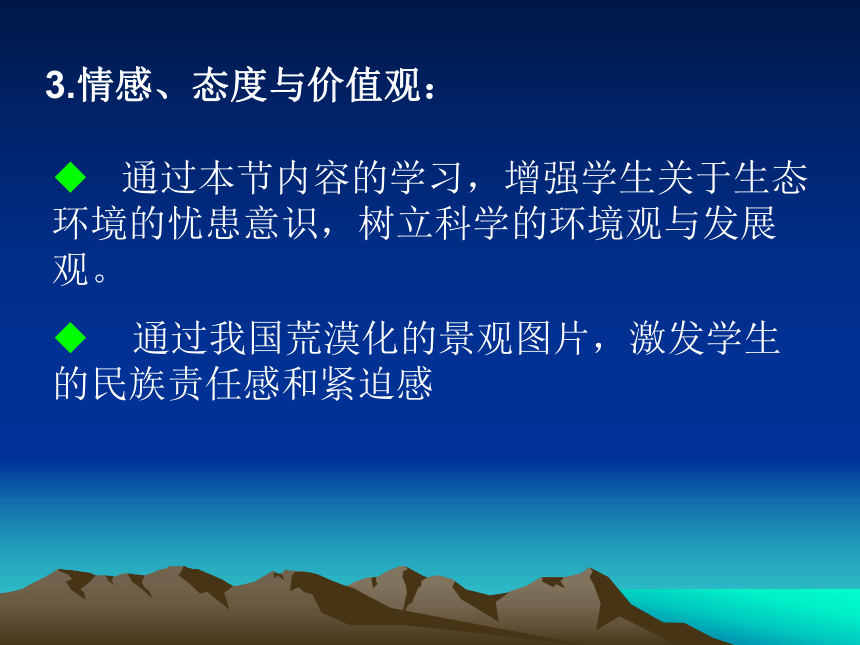 3.情感、态度与价值观：

◆ 通过本节内容的学习，增强学生关于生态环境的忧患意识，树立科学的环境观与发展观。

◆ 通过我国荒漠化的景观图片，激发学生的民族责任感和紧迫感